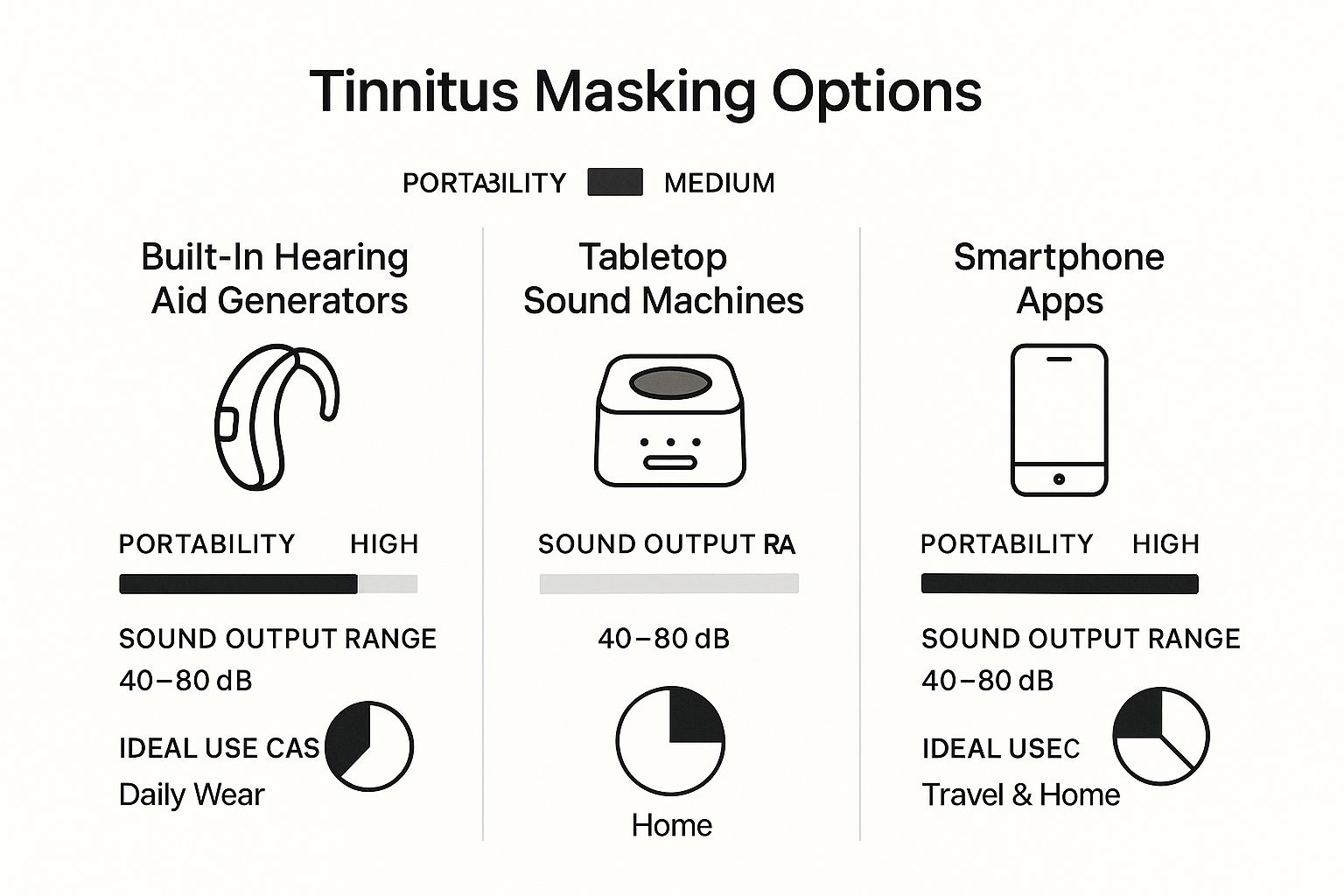 Tinnitus Masking Options

PORTABILITY MEDIUM

Built-In Hearing Aid Generators

PORTABILITY HIGH

SOUND OUTPUT RANGE
40–80 dB

IDEAL USE CAS
Daily Wear

Tabletop Sound Machines

SOUND OUTPUT RA

40–80 dB

Home

Smartphone Apps

PORTABILITY HIGH

SOUND OUTPUT RANGE
40–80 dB

IDEAL USEC
Travel & Home